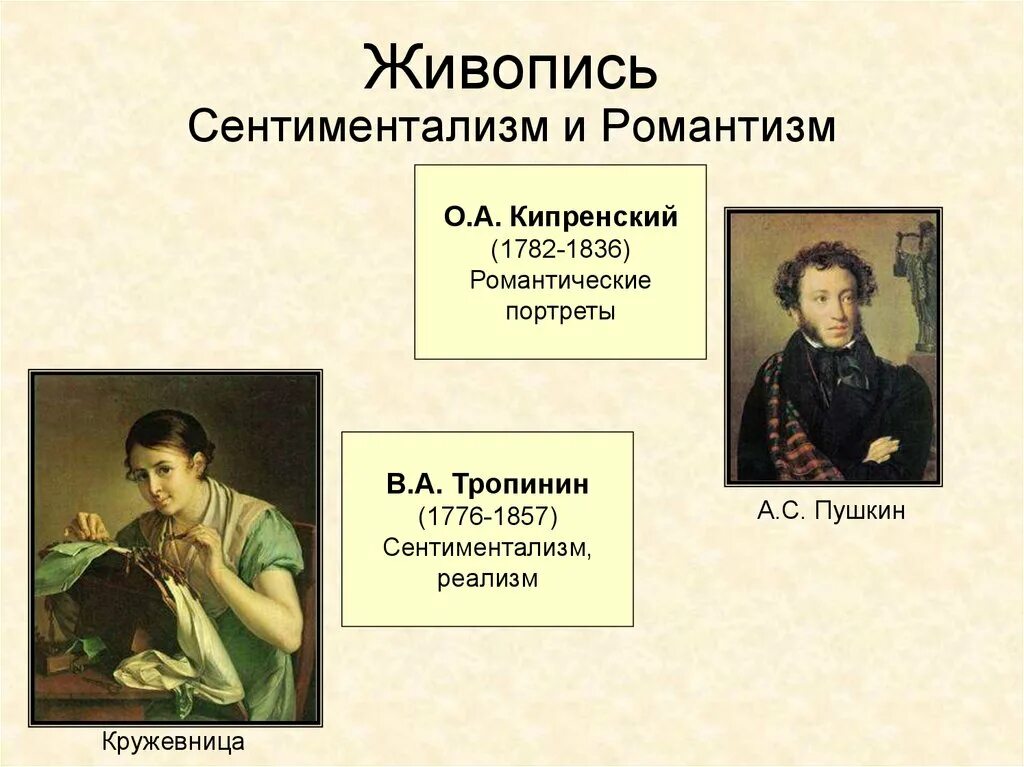 Живопись
Сентиментализм и Романтизм

О.А. Кипренский
(1782-1836)
Романтические портреты

А.С. Пушкин

В.А. Тропинин
(1776-1857)
Сентиментализм, реализм

Кружевница